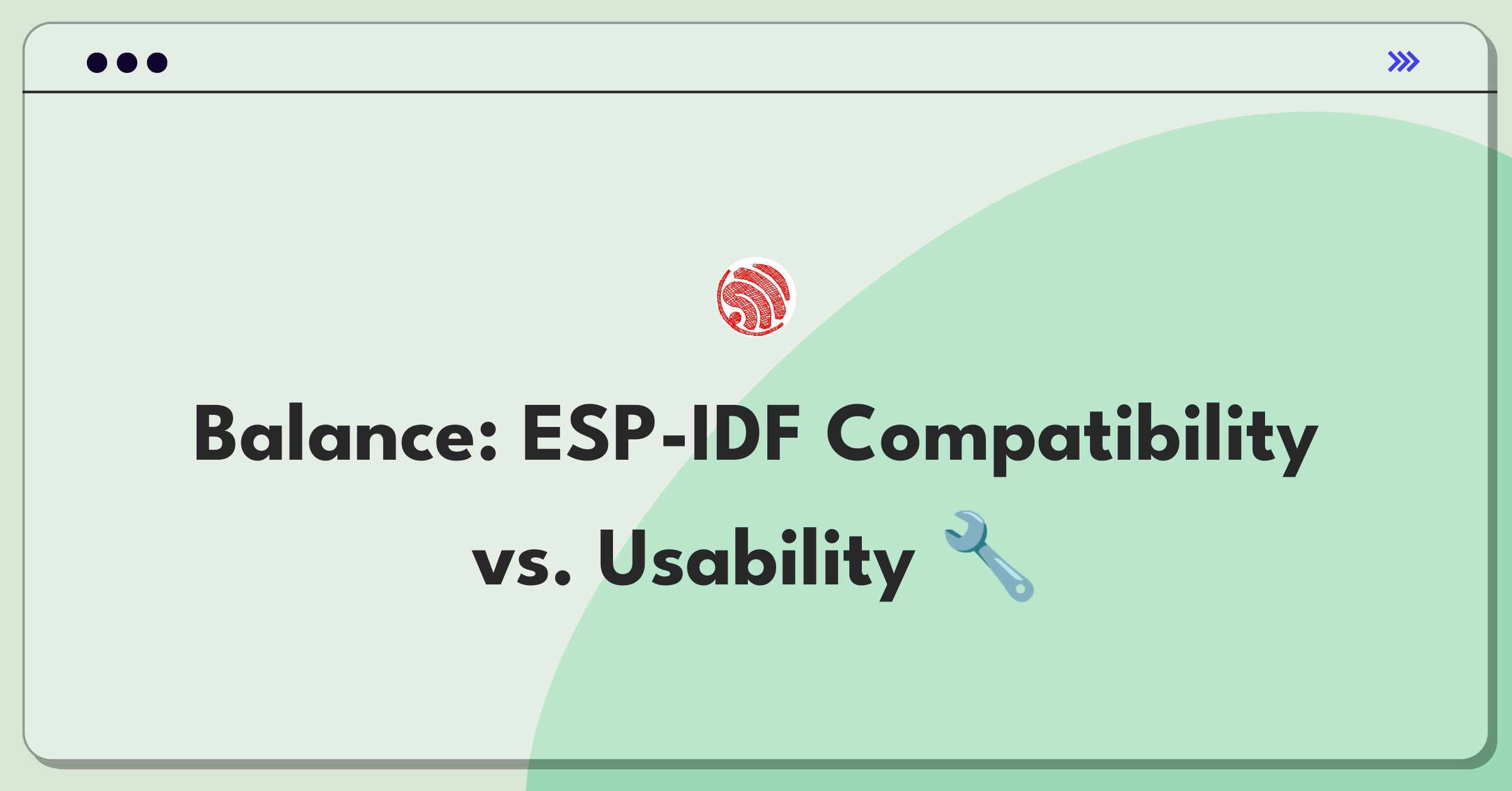 Balance: ESP-IDF Compatibility vs. Usability 🔧